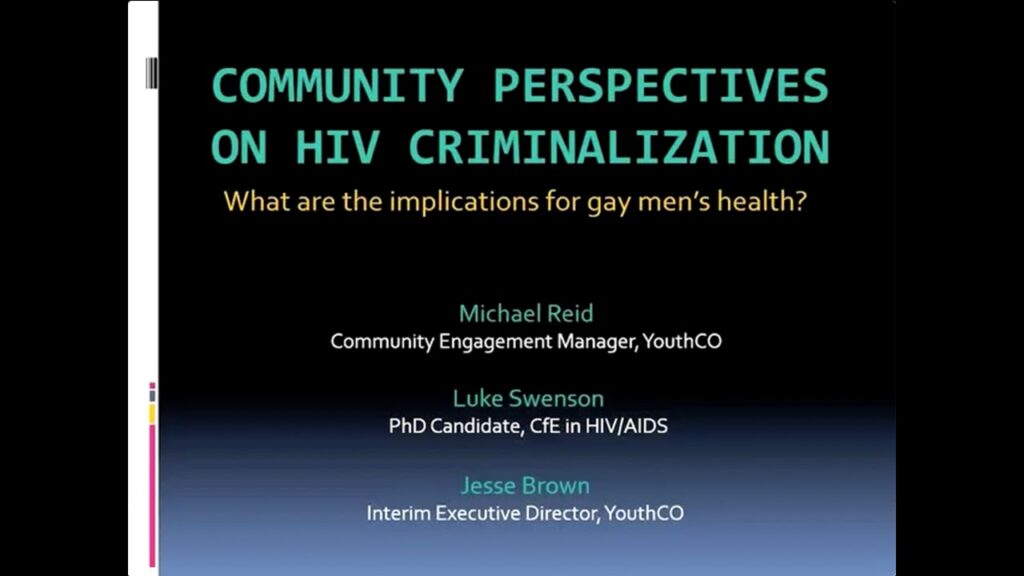 COMMUNITY PERSPECTIVES ON HIV CRIMINALIZATION

What are the implications for gay men's health?

Michael Reid
Community Engagement Manager, YouthCO

Luke Swenson
PhD Candidate, CfE in HIV/AIDS

Jesse Brown
Interim Executive Director, YouthCO